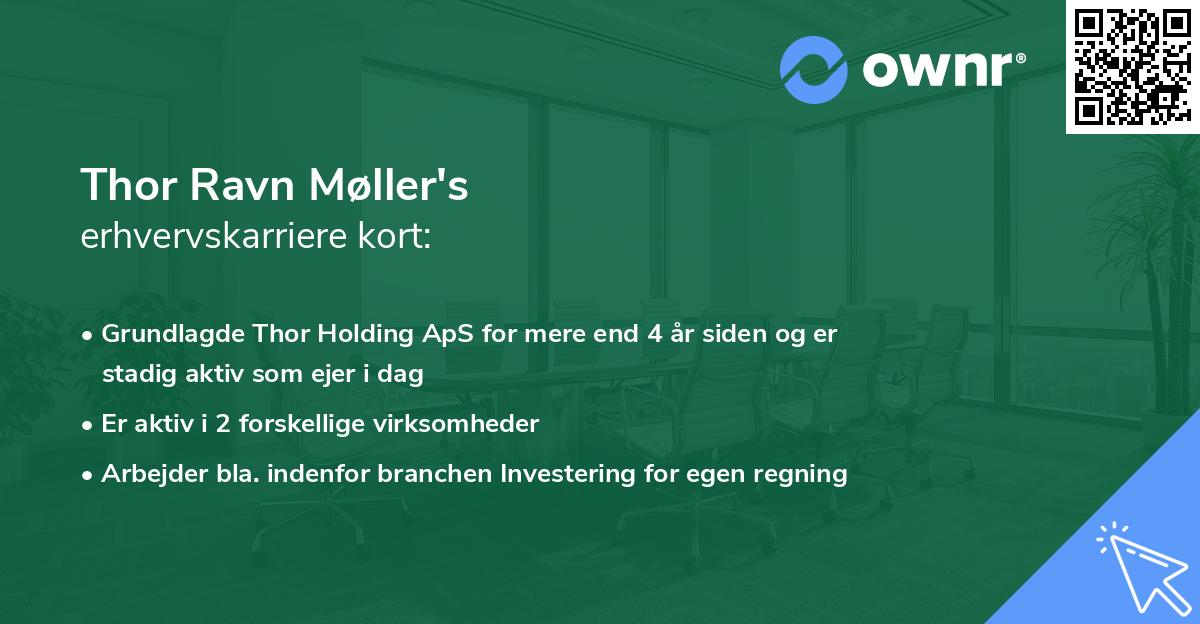 ownr®

Thor Ravn Møller's
erhvervskarriere kort:

• Grundlagde Thor Holding ApS for mere end 4 år siden og er stadig aktiv som ejer i dag
• Er aktiv i 2 forskellige virksomheder
• Arbejder bla. indenfor branchen Investering for egen regning